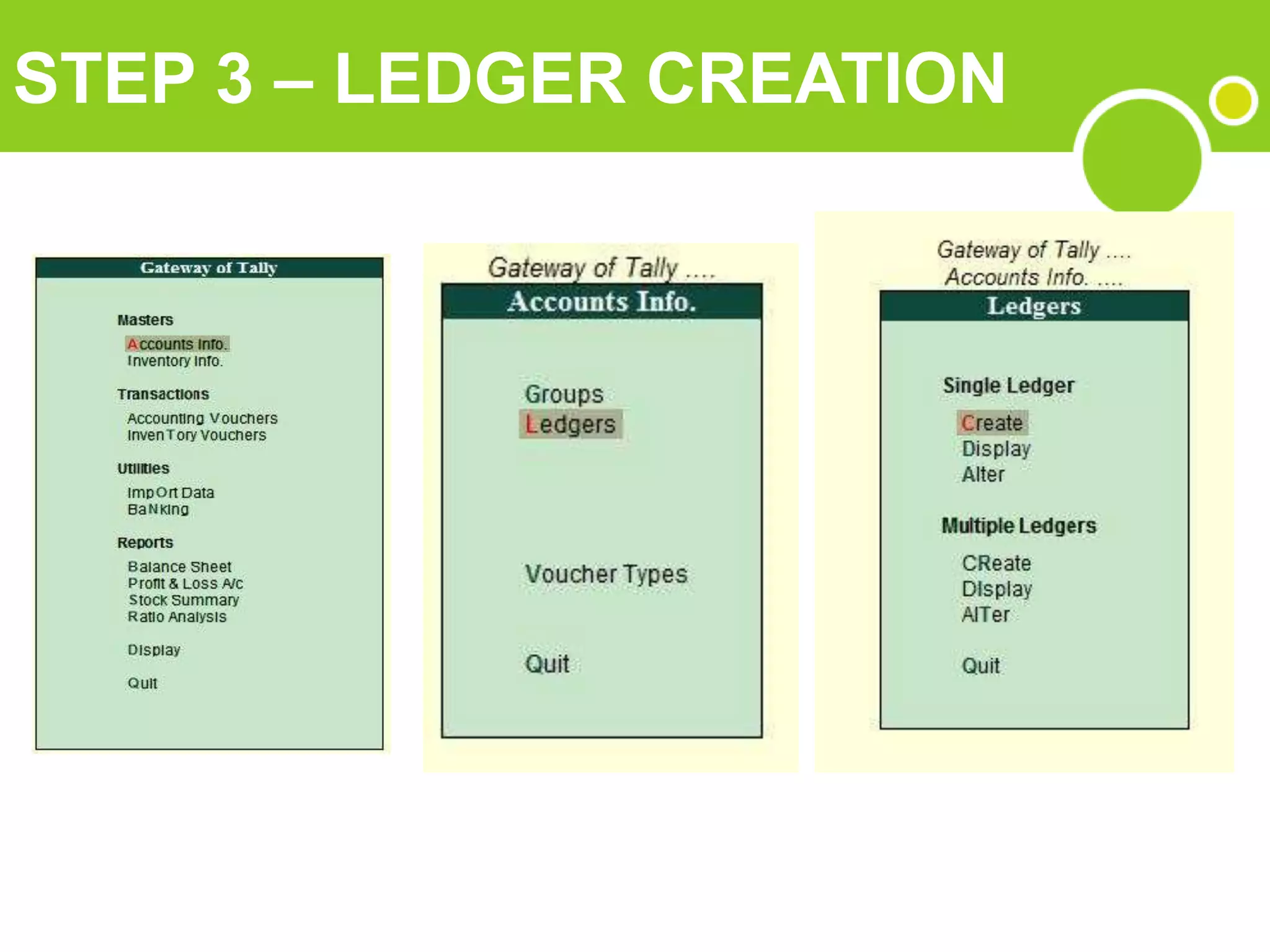 STEP 3 – LEDGER CREATION

Gateway of Tally

Masters

Accounts Info.
Inventory Info.

Transactions

Accounting Vouchers
InvenTory Vouchers

Utilities

ImpOrt Data
BaNking

Reports

Balance Sheet
Profit & Loss A/c
Stock Summary
Ratio Analysis

Display

Quit

Gateway of Tally ....

Accounts Info.

Groups
Ledgers

Voucher Types

Quit

Gateway of Tally ....
Accounts Info. ....

Ledgers

Single Ledger

Create
Display
Alter

Multiple Ledgers

CReate
Display
AlTer

Quit